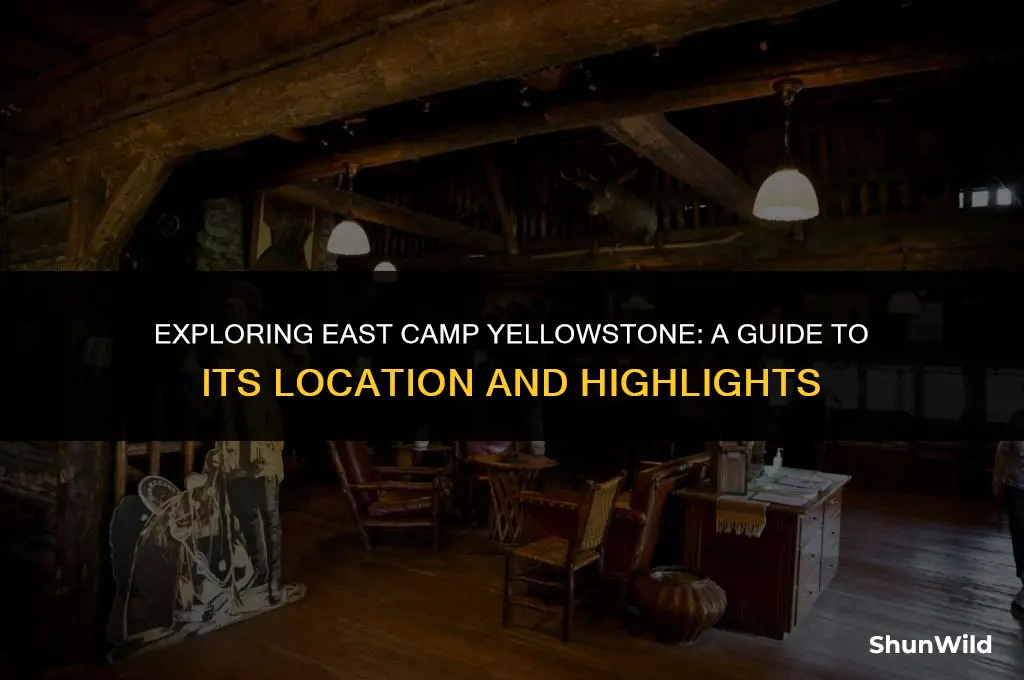 EXPLORING EAST CAMP YELLOWSTONE: A GUIDE TO ITS LOCATION AND HIGHLIGHTS

ShunWild